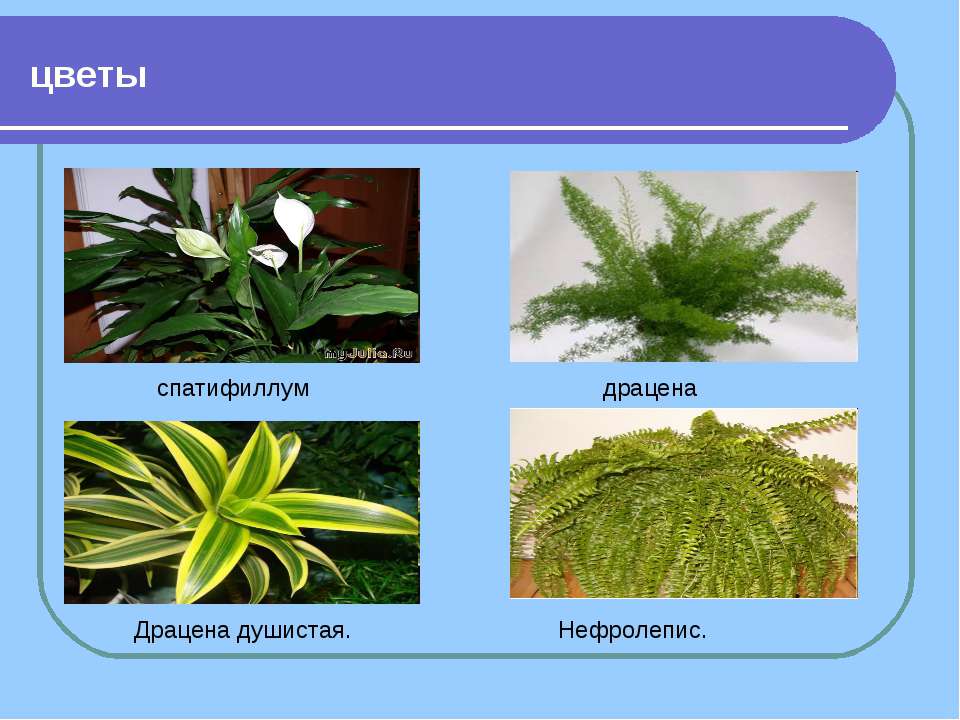 цветы

myJulia.Ru

спатифиллум

драцена

Драцена душистая.

Нефролепис.